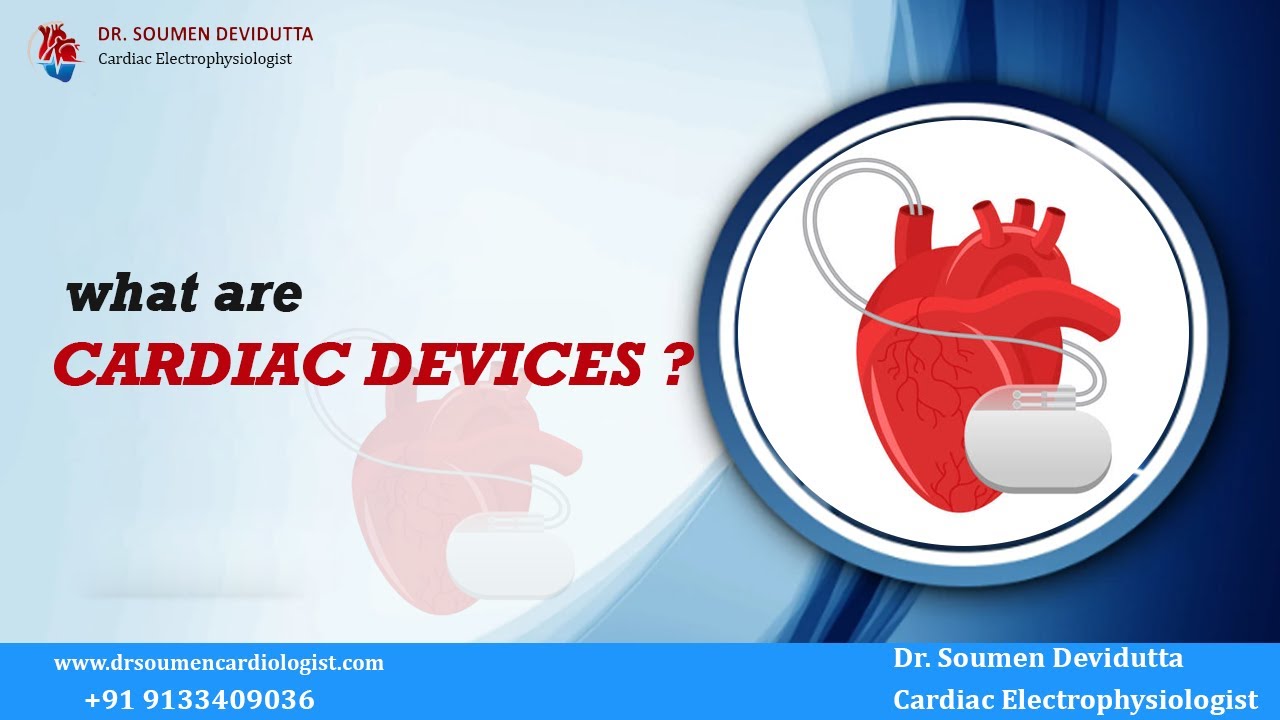 DR. SOUMEN DEVIDUTTA
Cardiac Electrophysiologist

what are
CARDIAC DEVICES ?

www.drsoumencardiologist.com
+91 9133409036

Dr. Soumen Devidutta
Cardiac Electrophysiologist